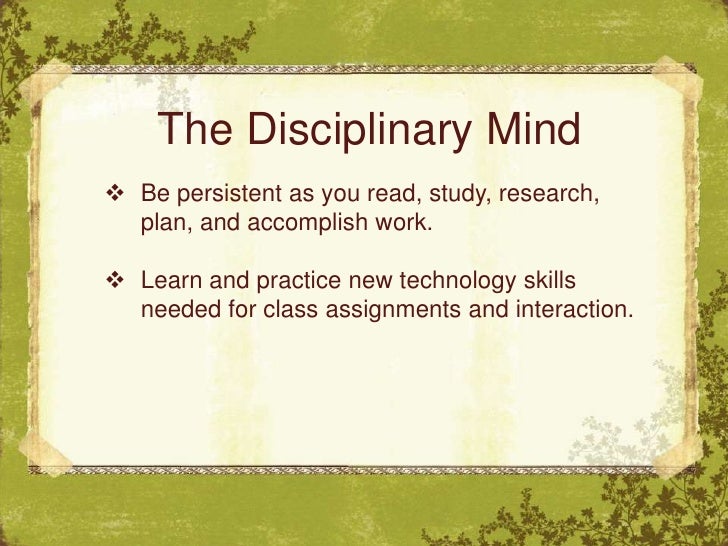 The Disciplinary Mind

❖ Be persistent as you read, study, research, plan, and accomplish work.

❖ Learn and practice new technology skills needed for class assignments and interaction.